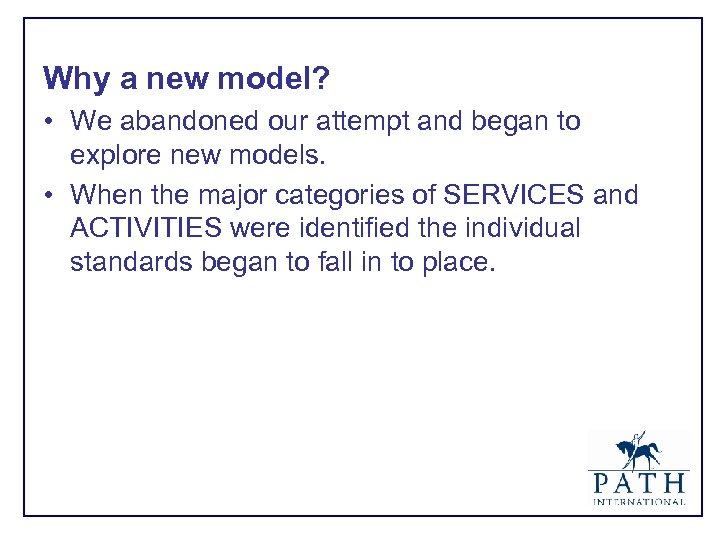 Why a new model?

• We abandoned our attempt and began to explore new models.

• When the major categories of SERVICES and ACTIVITIES were identified the individual standards began to fall in to place.

PATH
INTERNATIONAL